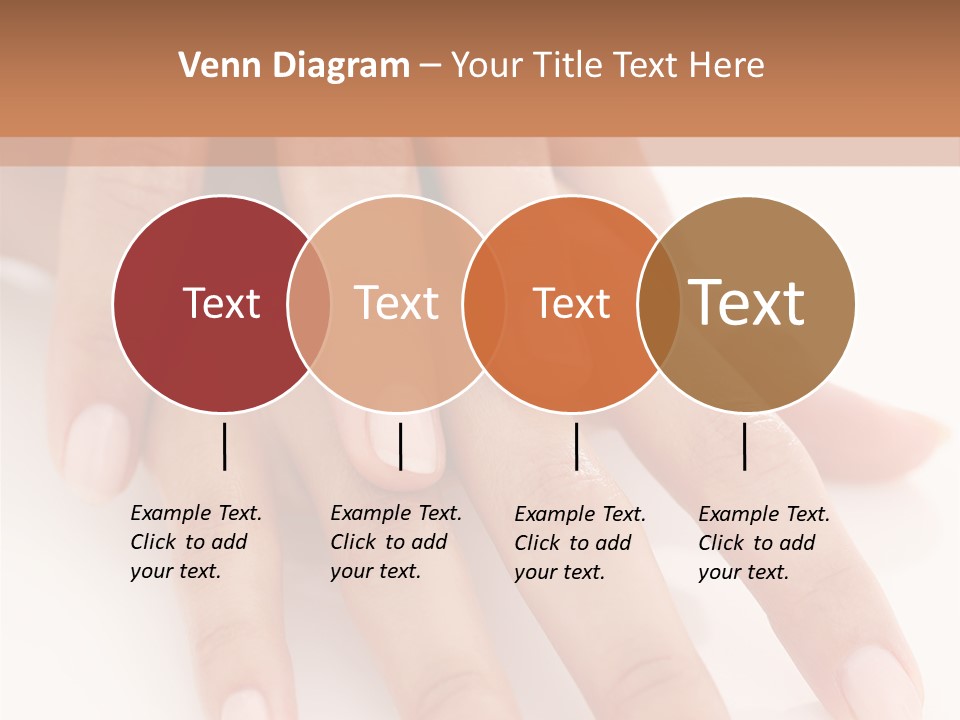 Venn Diagram – Your Title Text Here

Text

Text

Text

Text

Example Text. Click to add your text.

Example Text. Click to add your text.

Example Text. Click to add your text.

Example Text. Click to add your text.